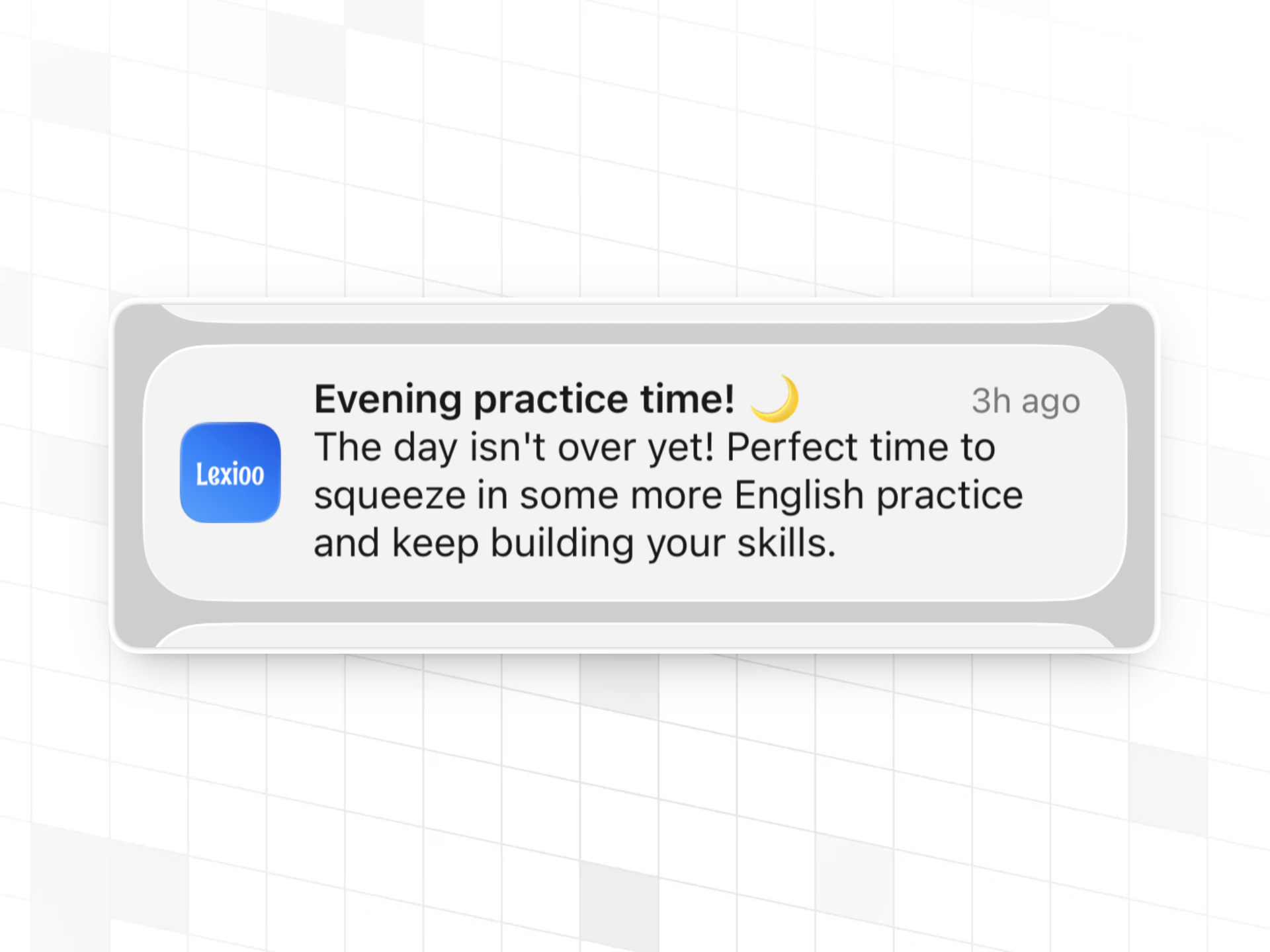 Lexioo

Evening practice time! 🌙 3h ago
The day isn't over yet! Perfect time to squeeze in some more English practice and keep building your skills.